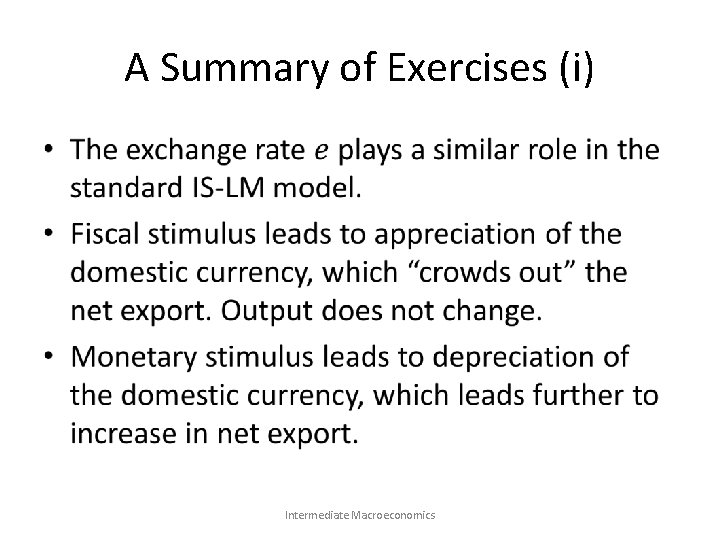 A Summary of Exercises (i)

• The exchange rate $e$ plays a similar role in the standard IS-LM model.

• Fiscal stimulus leads to appreciation of the domestic currency, which “crowds out” the net export. Output does not change.

• Monetary stimulus leads to depreciation of the domestic currency, which leads further to increase in net export.

Intermediate Macroeconomics